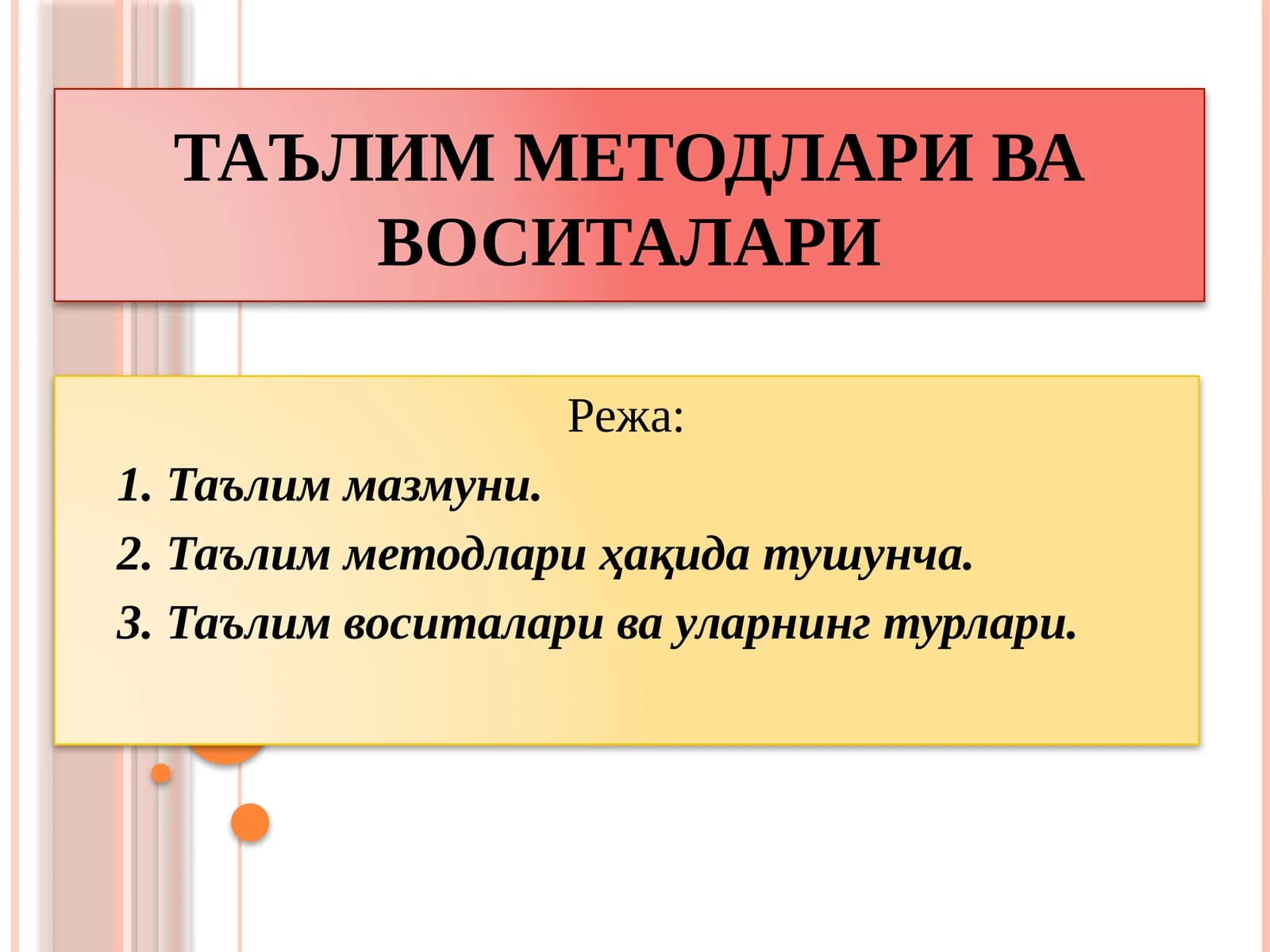 ТАЪЛИМ МЕТОДЛАРИ ВА ВОСИТАЛАРИ

Режа:

1. Таълим мазмуни.

2. Таълим методлари ҳақида тушунча.

3. Таълим воситалари ва уларнинг турлари.